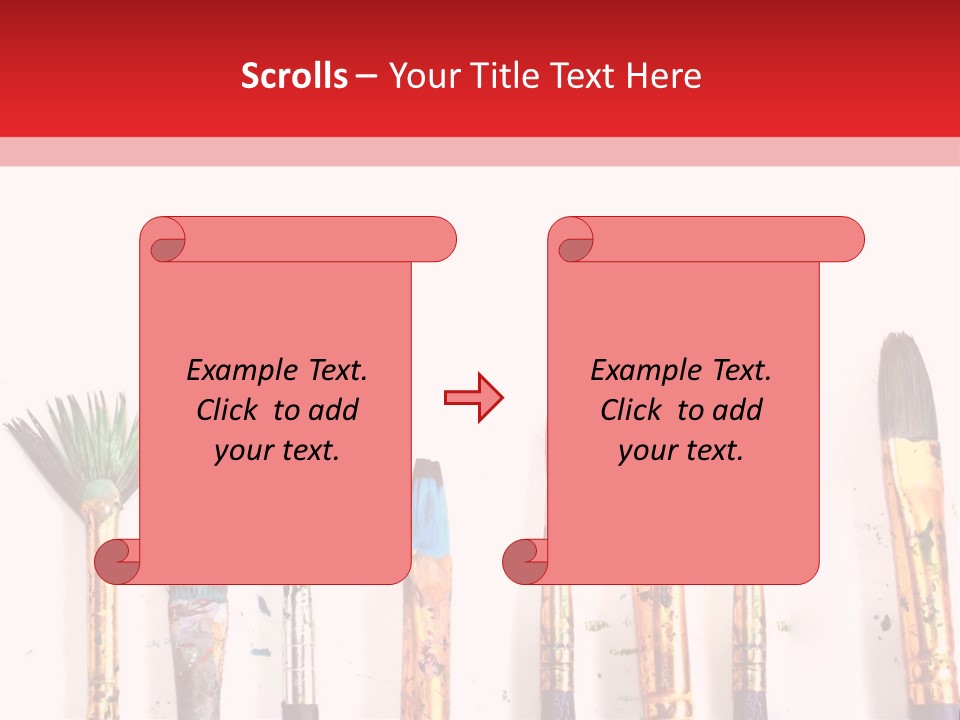 Scrolls – Your Title Text Here

Example Text. Click to add your text.

Example Text. Click to add your text.